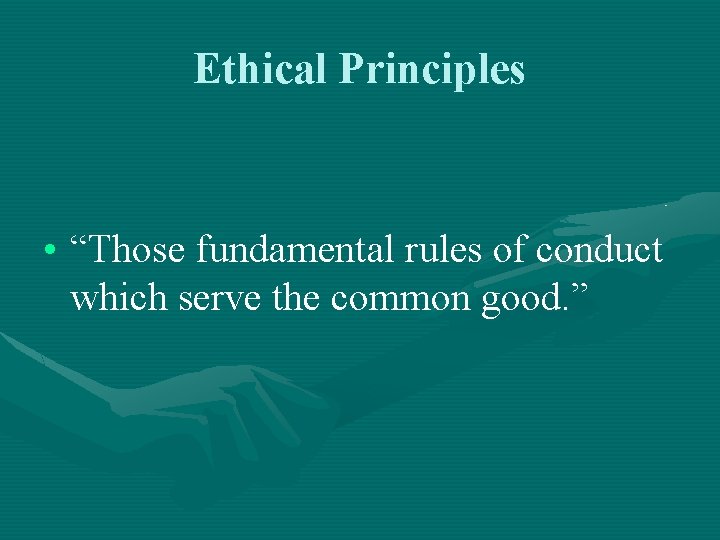 Ethical Principles

• “Those fundamental rules of conduct which serve the common good.”